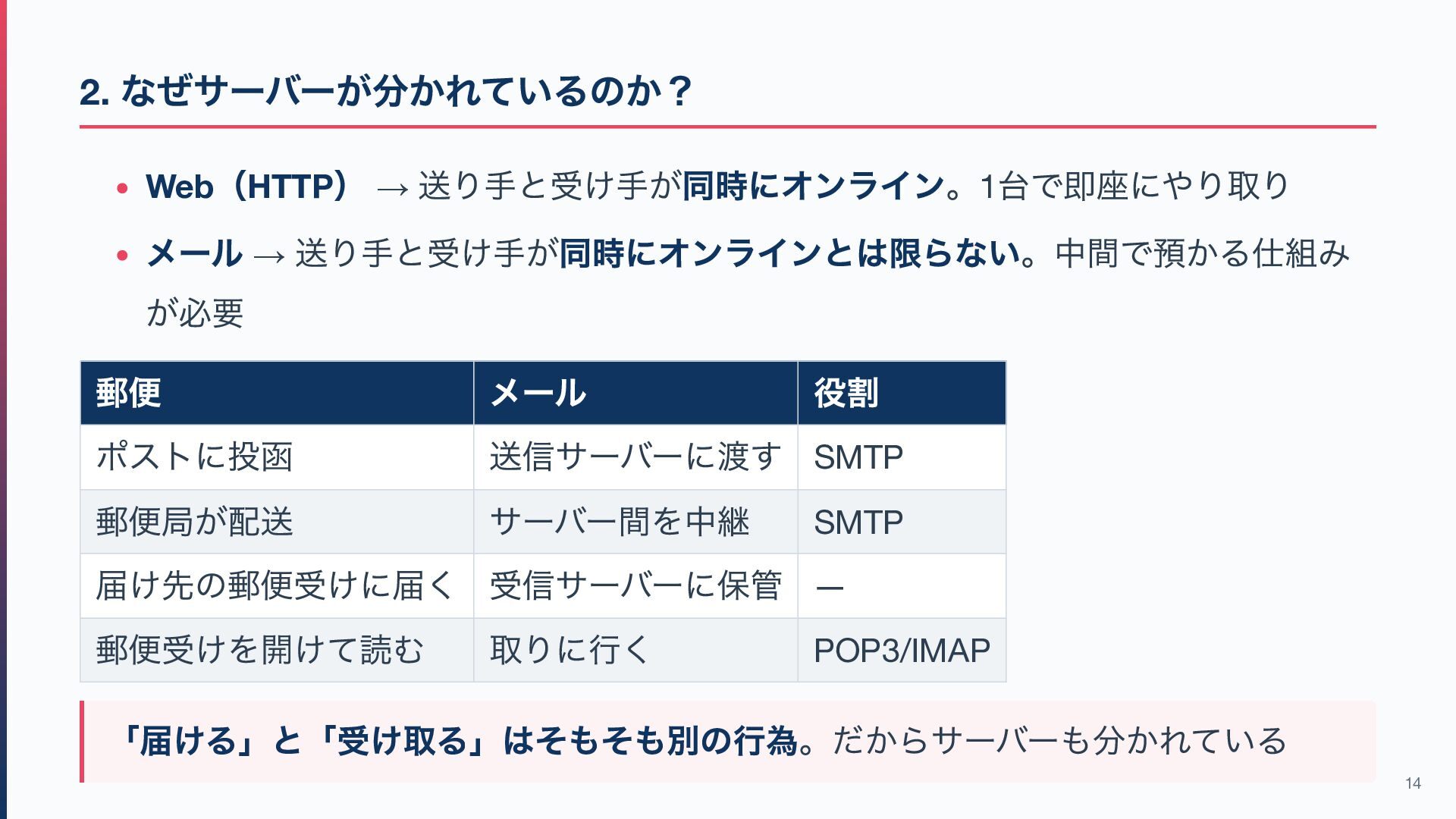 2. なぜサーバーが分かれているのか？

• Web（HTTP） → 送り手と受け手が同時にオンライン。1台で即座にやり取り

• メール → 送り手と受け手が同時にオンラインとは限らない。中間で預かる仕組みが必要

| 郵便 | メール | 役割 |
|---|---|---|
| ポストに投函 | 送信サーバーに渡す | SMTP |
| 郵便局が配送 | サーバー間を中継 | SMTP |
| 届け先の郵便受けに届く | 受信サーバーに保管 | — |
| 郵便受けを開けて読む | 取りに行く | POP3/IMAP |

「届ける」と「受け取る」はそもそも別の行為。だからサーバーも分かれている

14